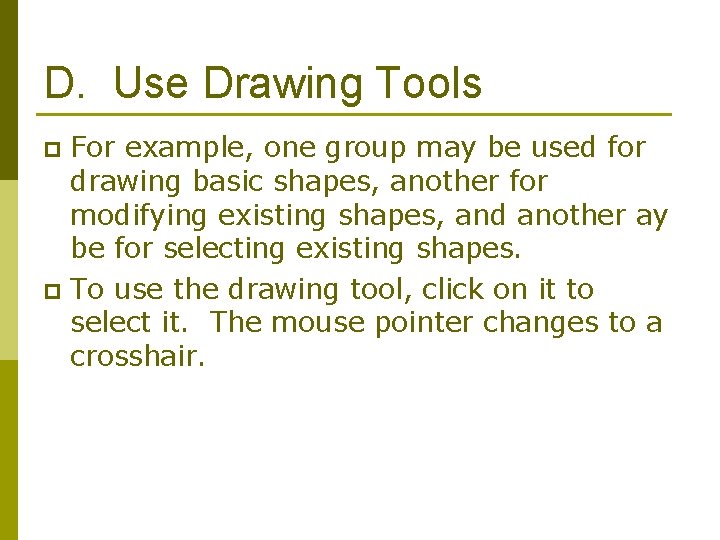 D. Use Drawing Tools

For example, one group may be used for drawing basic shapes, another for modifying existing shapes, and another ay be for selecting existing shapes.

To use the drawing tool, click on it to select it. The mouse pointer changes to a crosshair.